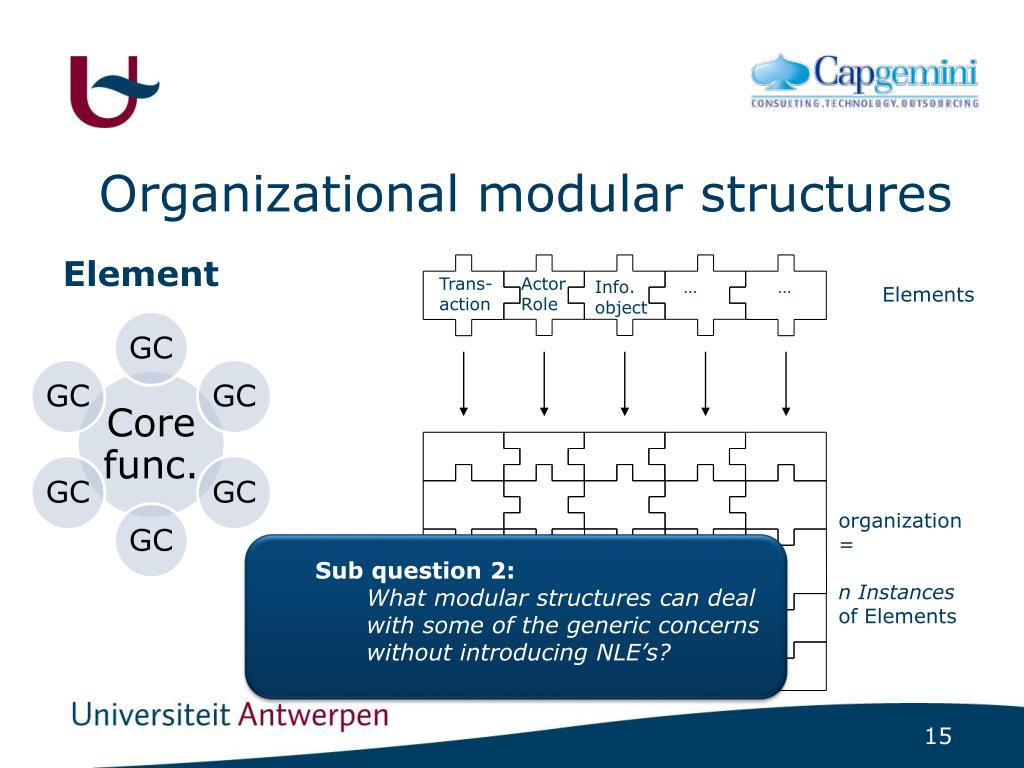 Capgemini
CONSULTING.TECHNOLOGY.OUTSOURCING

Organizational modular structures

Element

GC
GC
GC
Core func.
GC
GC
GC

Trans-action
Actor Role
Info. object
…
…

Elements

organization =

n Instances of Elements

Sub question 2:
What modular structures can deal with some of the generic concerns without introducing NLE's?

Universiteit Antwerpen

15